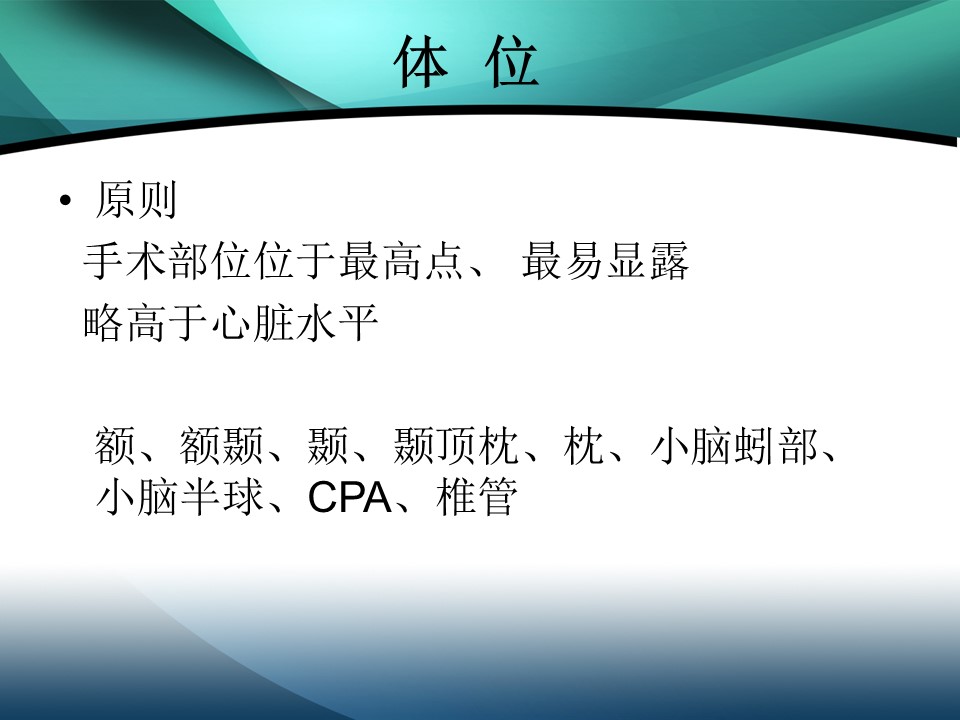 体 位

• 原则

手术部位位于最高点、 最易显露

略高于心脏水平

额、额颞、颞、颞顶枕、枕、小脑蚓部、小脑半球、CPA、椎管